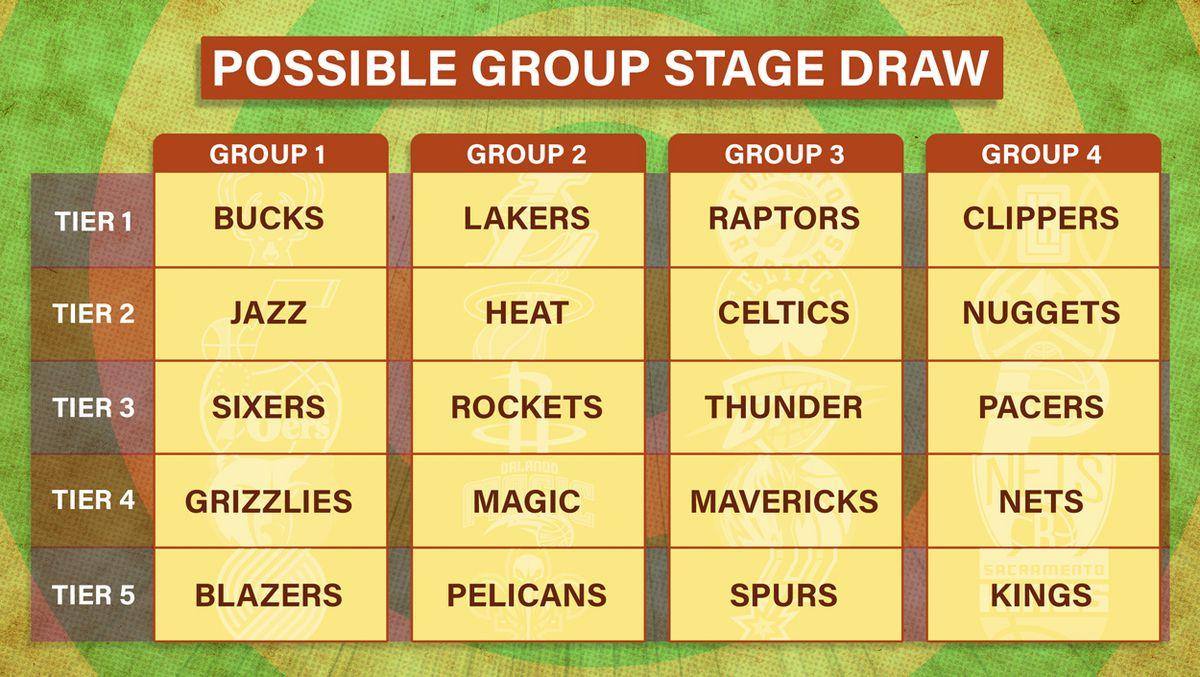 POSSIBLE GROUP STAGE DRAW

| | GROUP 1 | GROUP 2 | GROUP 3 | GROUP 4 |
|---|---|---|---|---|
| TIER 1 | BUCKS | LAKERS | RAPTORS | CLIPPERS |
| TIER 2 | JAZZ | HEAT | CELTICS | NUGGETS |
| TIER 3 | SIXERS | ROCKETS | THUNDER | PACERS |
| TIER 4 | GRIZZLIES | MAGIC | MAVERICKS | NETS |
| TIER 5 | BLAZERS | PELICANS | SPURS | KINGS |